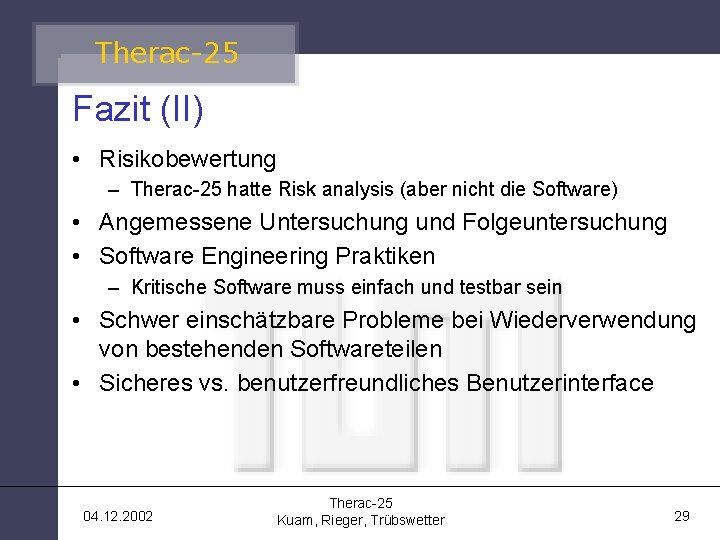 Therac-25

Fazit (II)

• Risikobewertung
 – Therac-25 hatte Risk analysis (aber nicht die Software)
• Angemessene Untersuchung und Folgeuntersuchung
• Software Engineering Praktiken
 – Kritische Software muss einfach und testbar sein
• Schwer einschätzbare Probleme bei Wiederverwendung von bestehenden Softwareteilen
• Sicheres vs. benutzerfreundliches Benutzerinterface

04.12.2002

Therac-25
Kuam, Rieger, Trübswetter

29